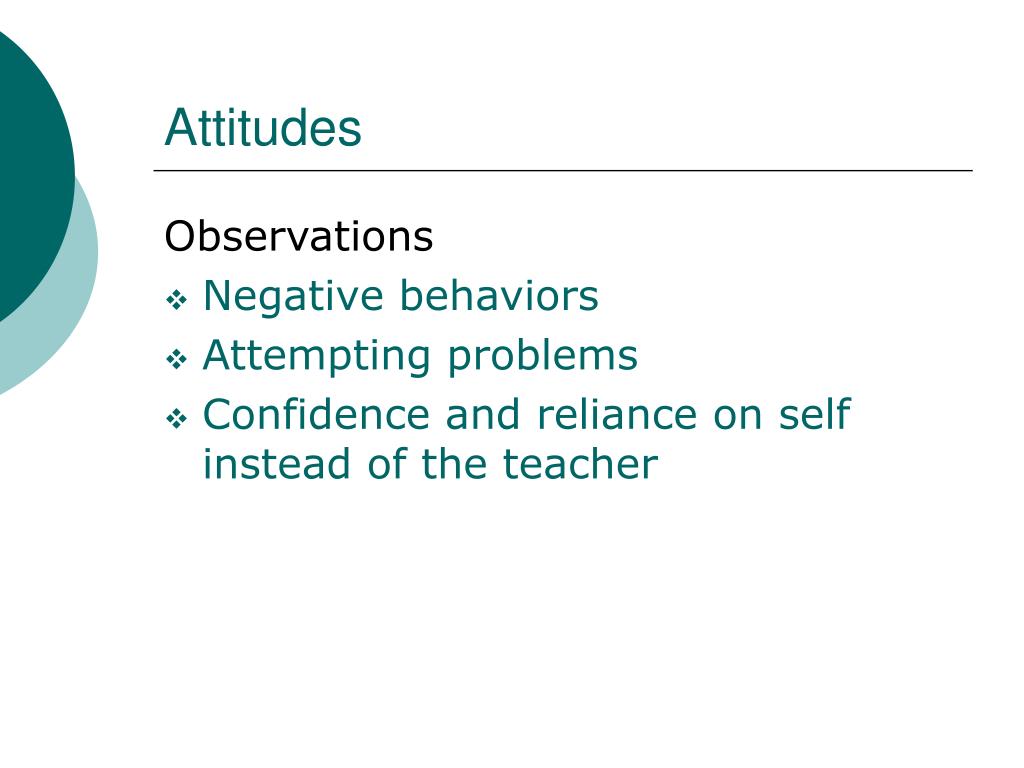 Attitudes

Observations
❖ Negative behaviors
❖ Attempting problems
❖ Confidence and reliance on self instead of the teacher